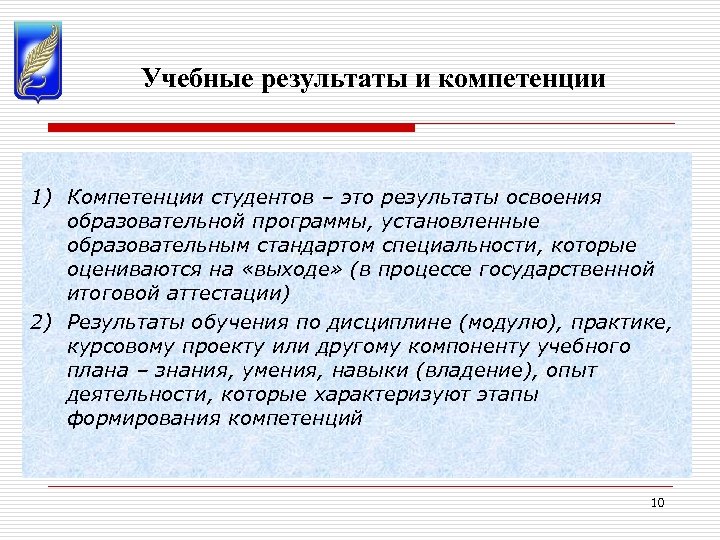 Учебные результаты и компетенции

1) Компетенции студентов – это результаты освоения образовательной программы, установленные образовательным стандартом специальности, которые оцениваются на «выходе» (в процессе государственной итоговой аттестации)

2) Результаты обучения по дисциплине (модулю), практике, курсовому проекту или другому компоненту учебного плана – знания, умения, навыки (владение), опыт деятельности, которые характеризуют этапы формирования компетенций

10